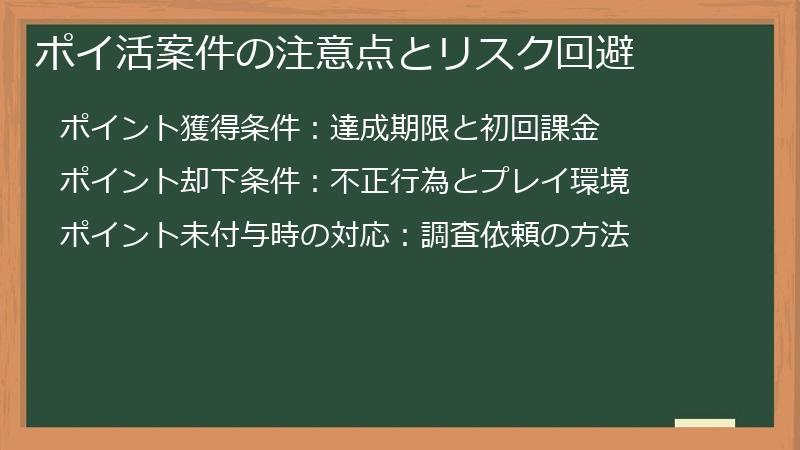 ポイ活案件の注意点とリスク回避

ポイント獲得条件：達成期限と初回課金

ポイント却下条件：不正行為とプレイ環境

ポイント未付与時の対応：調査依頼の方法